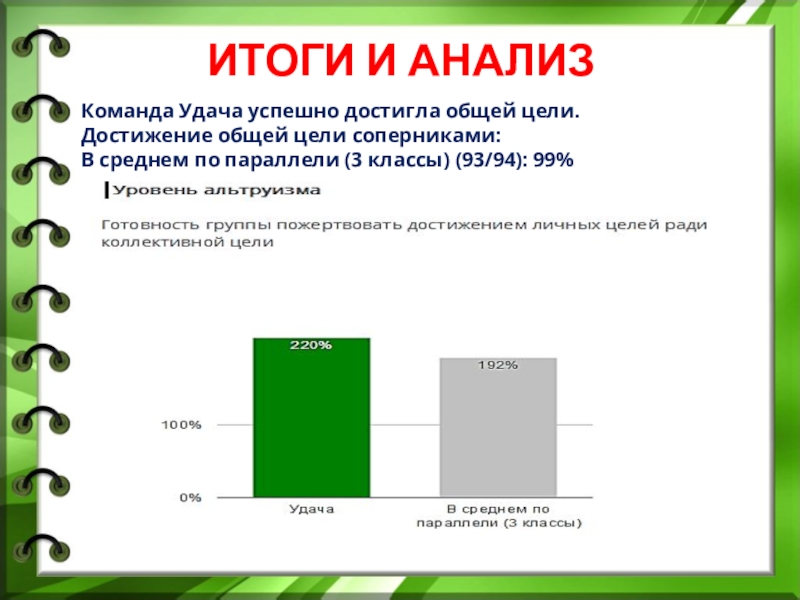 ИТОГИ И АНАЛИЗ

Команда Удача успешно достигла общей цели.
Достижение общей цели соперниками:
В среднем по параллели (3 классы) (93/94): 99%

Уровень альтруизма

Готовность группы пожертвовать достижением личных целей ради коллективной цели

220%

192%

100%

0%

Удача

В среднем по параллели (3 классы)